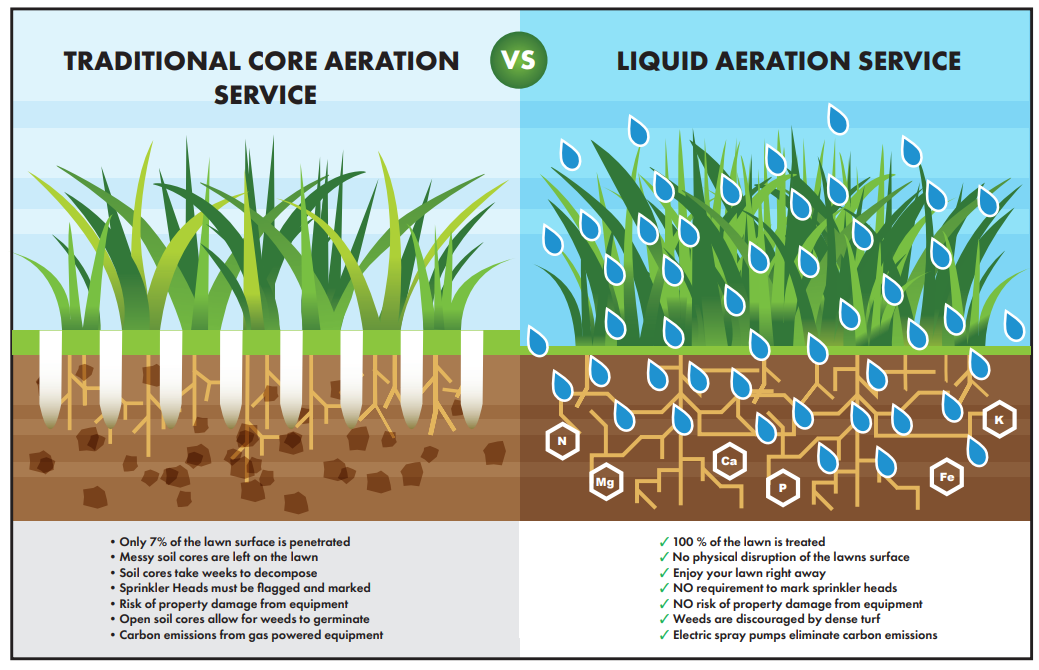 TRADITIONAL CORE AERATION SERVICE

VS

LIQUID AERATION SERVICE

N
Mg
Ca
P
Fe
K

• Only 7% of the lawn surface is penetrated
• Messy soil cores are left on the lawn
• Soil cores take weeks to decompose
• Sprinkler Heads must be flagged and marked
• Risk of property damage from equipment
• Open soil cores allow for weeds to germinate
• Carbon emissions from gas powered equipment

✓ 100 % of the lawn is treated
✓ No physical disruption of the lawns surface
✓ Enjoy your lawn right away
✓ NO requirement to mark sprinkler heads
✓ NO risk of property damage from equipment
✓ Weeds are discouraged by dense turf
✓ Electric spray pumps eliminate carbon emissions